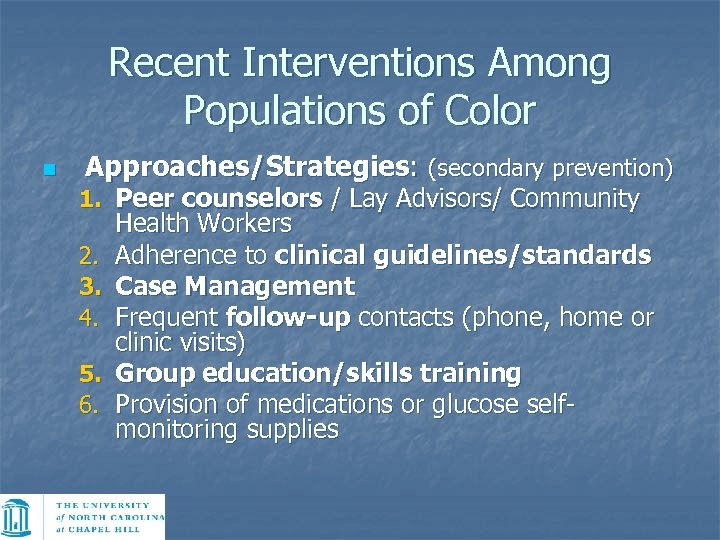 Recent Interventions Among Populations of Color

Approaches/Strategies: (secondary prevention)
1. Peer counselors / Lay Advisors/ Community Health Workers
2. Adherence to clinical guidelines/standards
3. Case Management
4. Frequent follow-up contacts (phone, home or clinic visits)
5. Group education/skills training
6. Provision of medications or glucose self-monitoring supplies

THE UNIVERSITY of NORTH CAROLINA at CHAPEL HILL